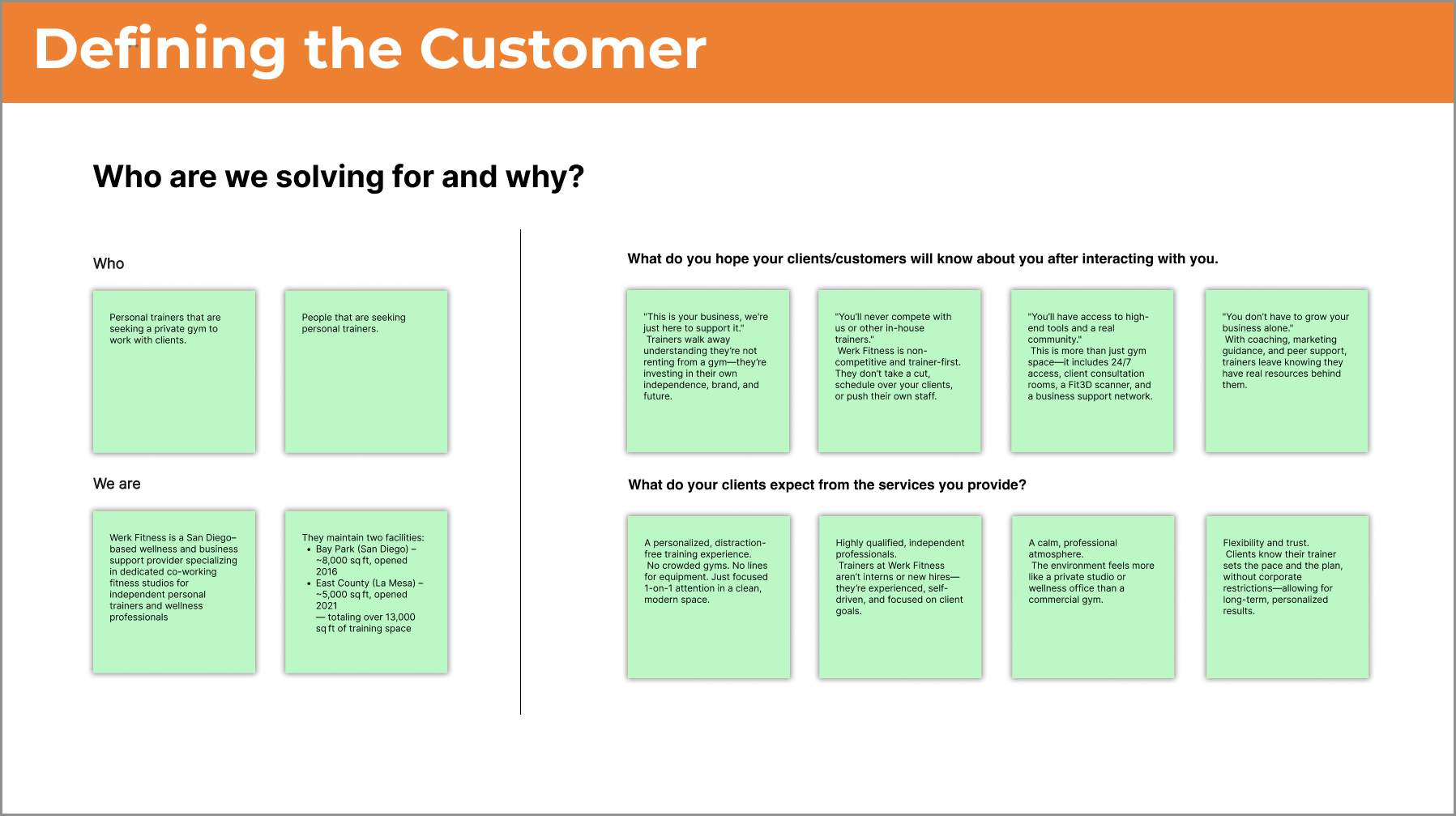 Defining the Customer

Who are we solving for and why?

Who

Personal trainers that are seeking a private gym to work with clients.

People that are seeking personal trainers.

We are

Werk Fitness is a San Diego–based wellness and business support provider specializing in dedicated co-working fitness studios for independent personal trainers and wellness professionals

They maintain two facilities:
• Bay Park (San Diego) – ~8,000 sq ft, opened 2016
• East County (La Mesa) – ~5,000 sq ft, opened 2021
— totaling over 13,000 sq ft of training space

What do you hope your clients/customers will know about you after interacting with you.

"This is your business, we're just here to support it." Trainers walk away understanding they're not renting from a gym—they're investing in their own independence, brand, and future.

"You'll never compete with us or other in-house trainers." Werk Fitness is non-competitive and trainer-first. They don't take a cut, schedule over your clients, or push their own staff.

"You'll have access to high-end tools and a real community." This is more than just gym space—it includes 24/7 access, client consultation rooms, a Fit3D scanner, and a business support network.

"You don't have to grow your business alone." With coaching, marketing guidance, and peer support, trainers leave knowing they have real resources behind them.

What do your clients expect from the services you provide?

A personalized, distraction-free training experience. No crowded gyms. No lines for equipment. Just focused 1-on-1 attention in a clean, modern space.

Highly qualified, independent professionals. Trainers at Werk Fitness aren't interns or new hires—they're experienced, self-driven, and focused on client goals.

A calm, professional atmosphere. The environment feels more like a private studio or wellness office than a commercial gym.

Flexibility and trust. Clients know their trainer sets the pace and the plan, without corporate restrictions—allowing for long-term, personalized results.